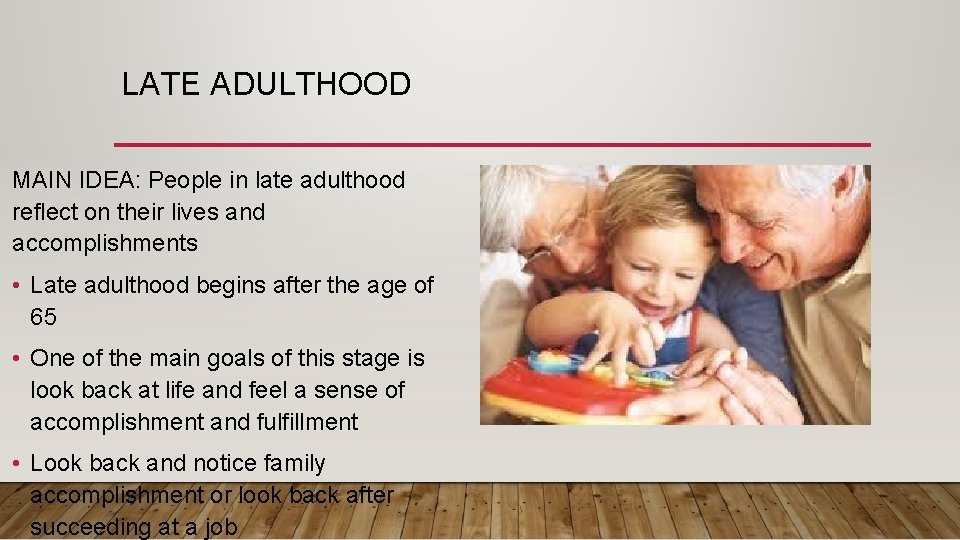 LATE ADULTHOOD

MAIN IDEA: People in late adulthood reflect on their lives and accomplishments

• Late adulthood begins after the age of 65

• One of the main goals of this stage is look back at life and feel a sense of accomplishment and fulfillment

• Look back and notice family accomplishment or look back after succeeding at a job